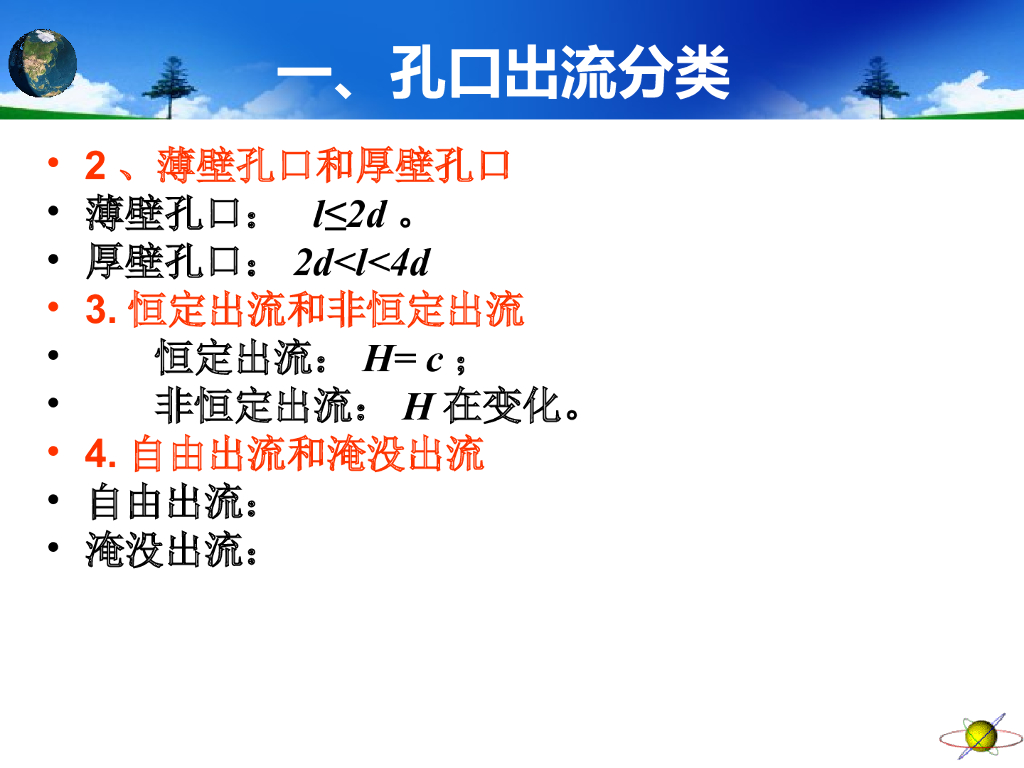 一、孔口出流分类

• 2 、薄壁孔口和厚壁孔口
• 薄壁孔口： $l \leq 2d$ 。
• 厚壁孔口： $2d<l<4d$
• 3. 恒定出流和非恒定出流
• 恒定出流： $H= c$ ；
• 非恒定出流： $H$ 在变化。
• 4. 自由出流和淹没出流
• 自由出流：
• 淹没出流：